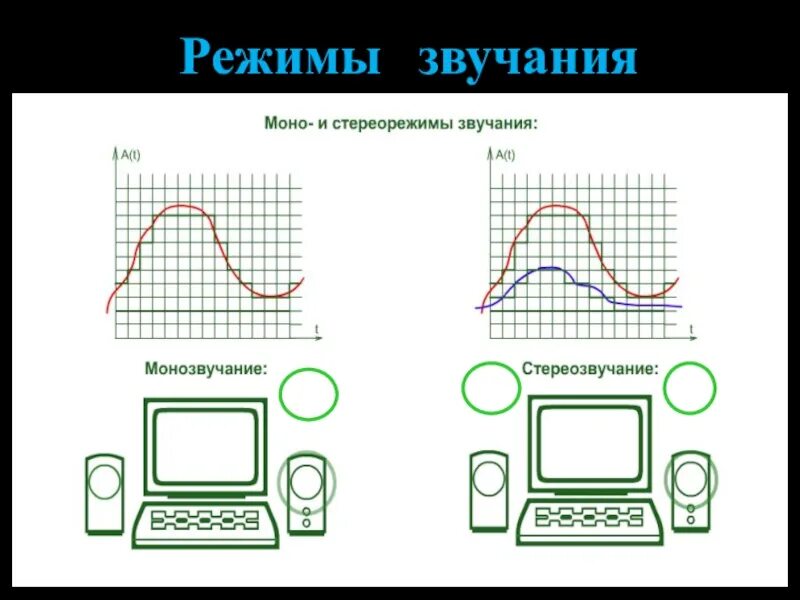 Режимы звучания

Моно- и стереорежимы звучания:

A(t)

t

A(t)

t

Монозвучание:

Стереозвучание: